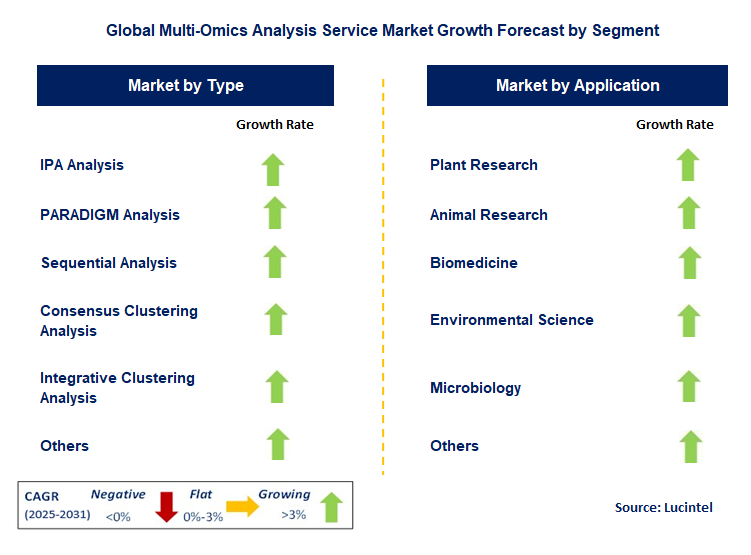 Global Multi-Omics Analysis Service Market Growth Forecast by Segment

Market by Type

Growth Rate

IPA Analysis

PARADIGM Analysis

Sequential Analysis

Consensus Clustering Analysis

Integrative Clustering Analysis

Others

Market by Application

Growth Rate

Plant Research

Animal Research

Biomedicine

Environmental Science

Microbiology

Others

CAGR (2025-2031)

Negative <0%

Flat 0%-3%

Growing >3%

Source: Lucintel